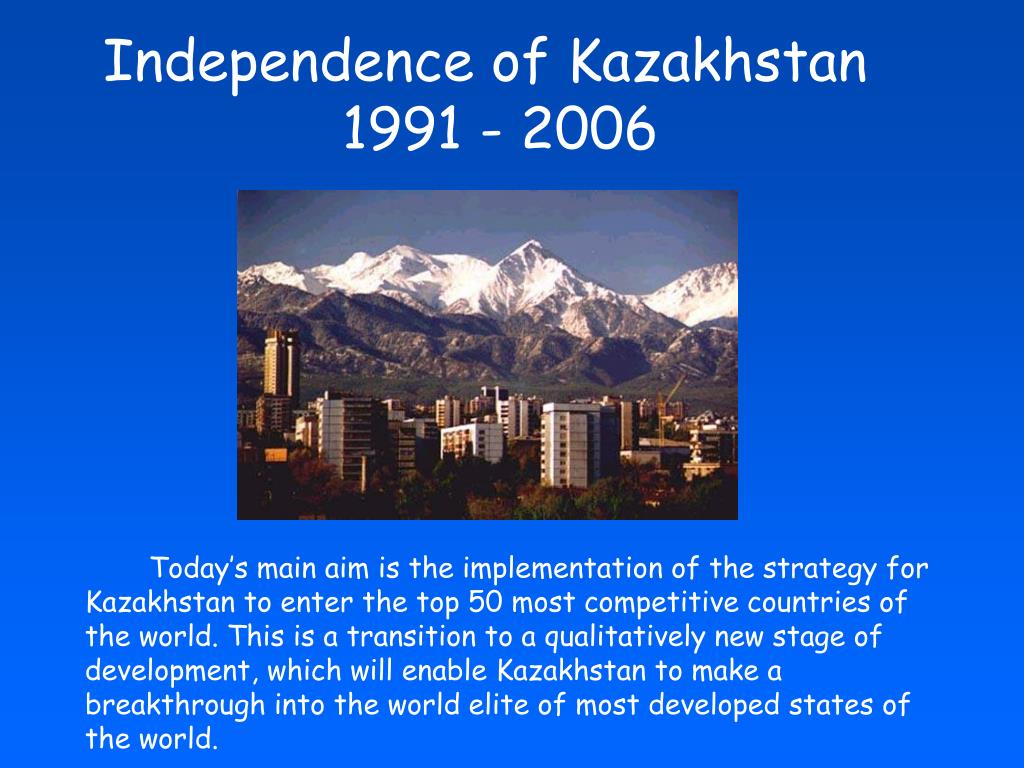 Independence of Kazakhstan
1991 - 2006

Today’s main aim is the implementation of the strategy for Kazakhstan to enter the top 50 most competitive countries of the world. This is a transition to a qualitatively new stage of development, which will enable Kazakhstan to make a breakthrough into the world elite of most developed states of the world.